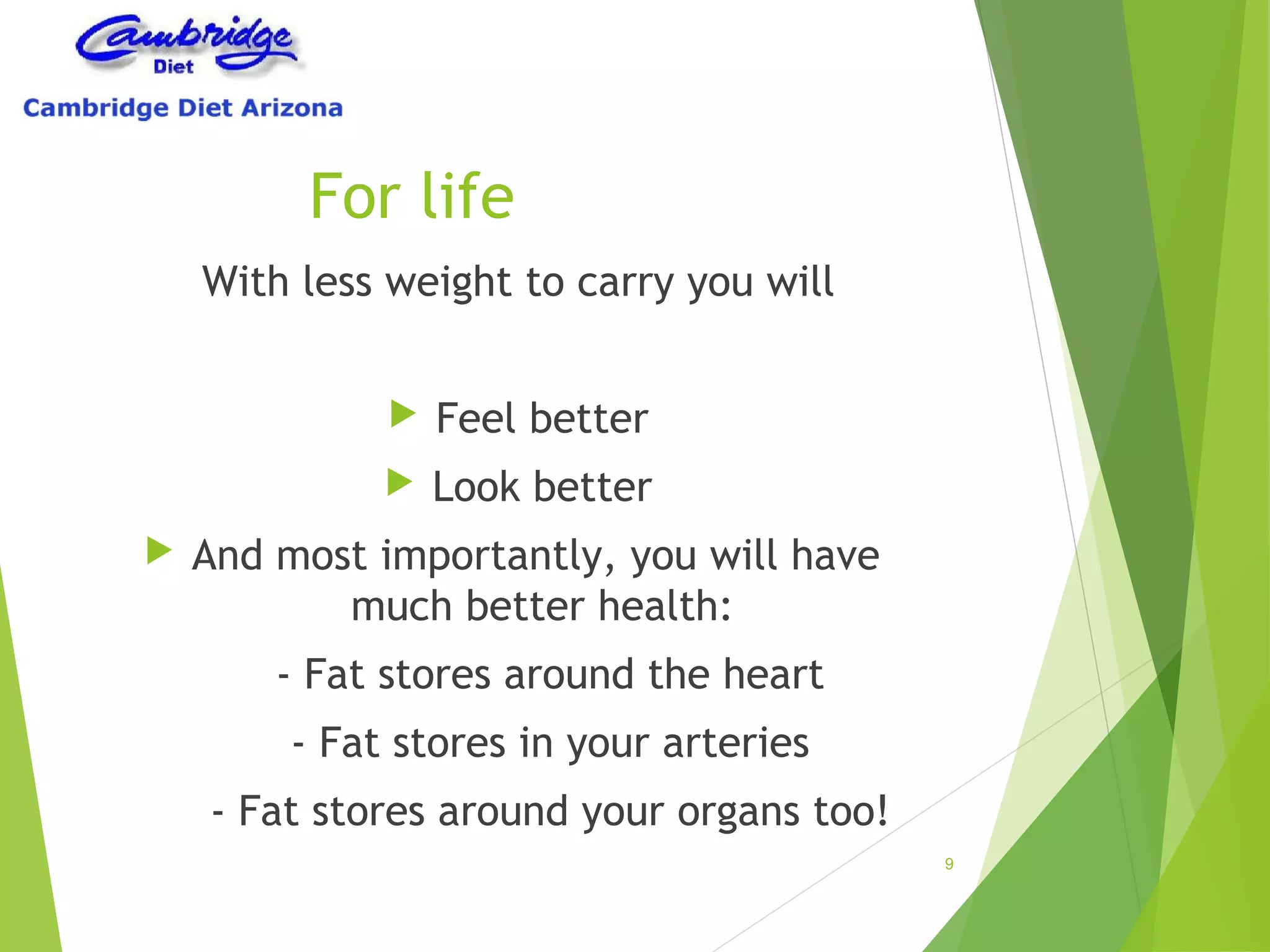 Cambridge
Diet
Cambridge Diet Arizona

For life

With less weight to carry you will

Feel better

Look better

And most importantly, you will have much better health:

- Fat stores around the heart

- Fat stores in your arteries

- Fat stores around your organs too!

9